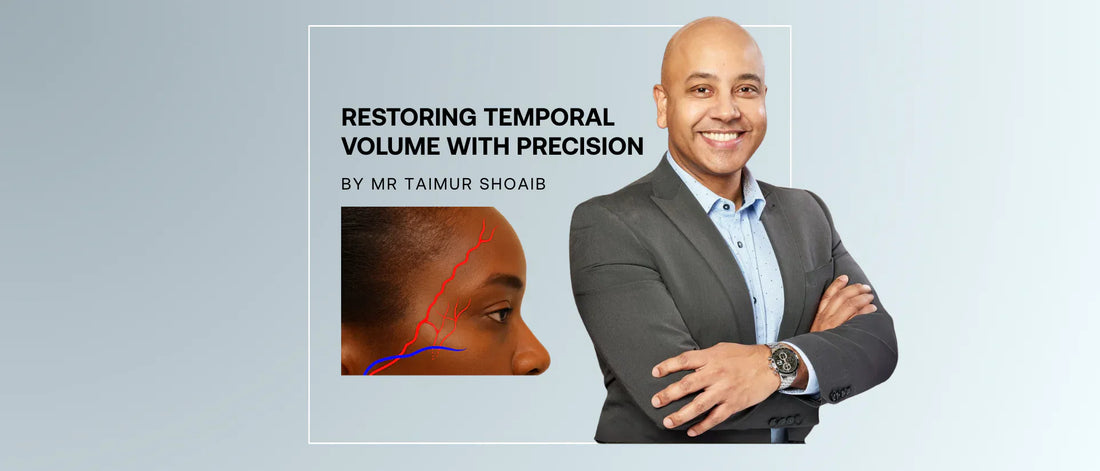 RESTORING TEMPORAL VOLUME WITH PRECISION

BY MR TAIMUR SHOAIB